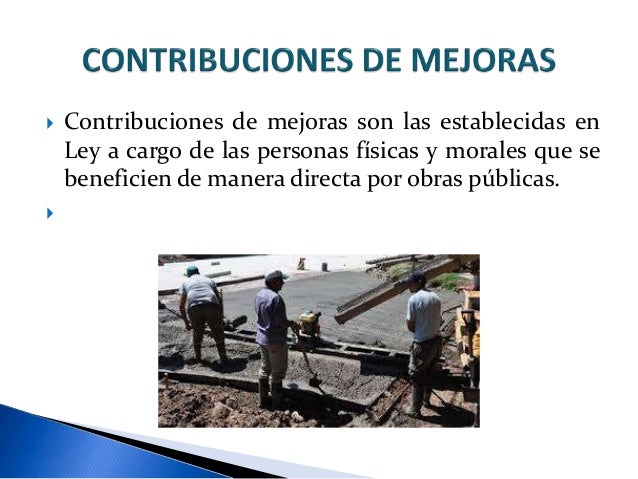 CONTRIBUCIONES DE MEJORAS

Contribuciones de mejoras son las establecidas en Ley a cargo de las personas físicas y morales que se beneficien de manera directa por obras públicas.